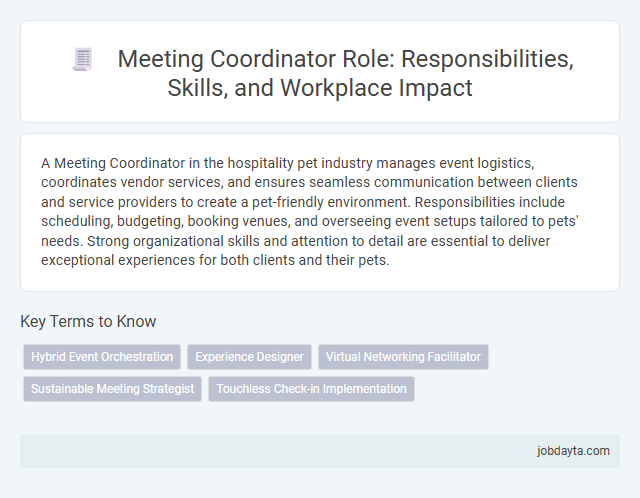 Meeting Coordinator Role: Responsibilities, Skills, and Workplace Impact

A Meeting Coordinator in the hospitality pet industry manages event logistics, coordinates vendor services, and ensures seamless communication between clients and service providers to create a pet-friendly environment. Responsibilities include scheduling, budgeting, booking venues, and overseeing event setups tailored to pets' needs. Strong organizational skills and attention to detail are essential to deliver exceptional experiences for both clients and their pets.

Key Terms to Know

Hybrid Event Orchestration
Experience Designer
Virtual Networking Facilitator
Sustainable Meeting Strategist
Touchless Check-in Implementation

jobdayta.com